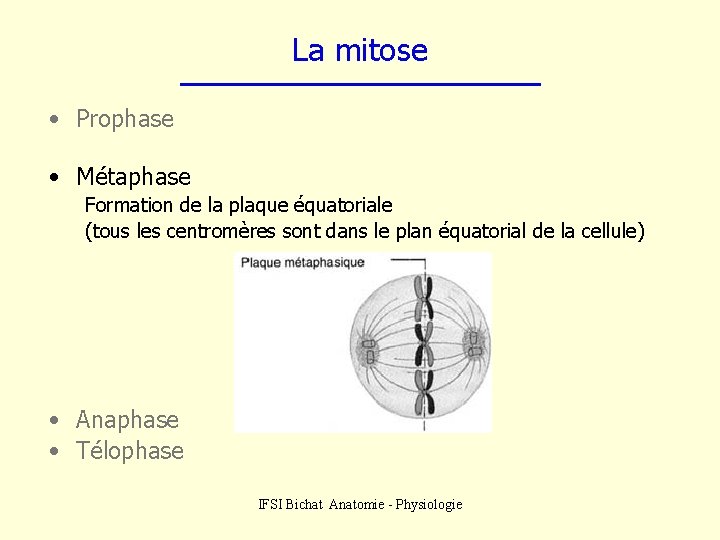 La mitose

• Prophase

• Métaphase
Formation de la plaque équatoriale
(tous les centromères sont dans le plan équatorial de la cellule)

Plaque métaphasique

• Anaphase
• Télophase

IFSI Bichat Anatomie - Physiologie